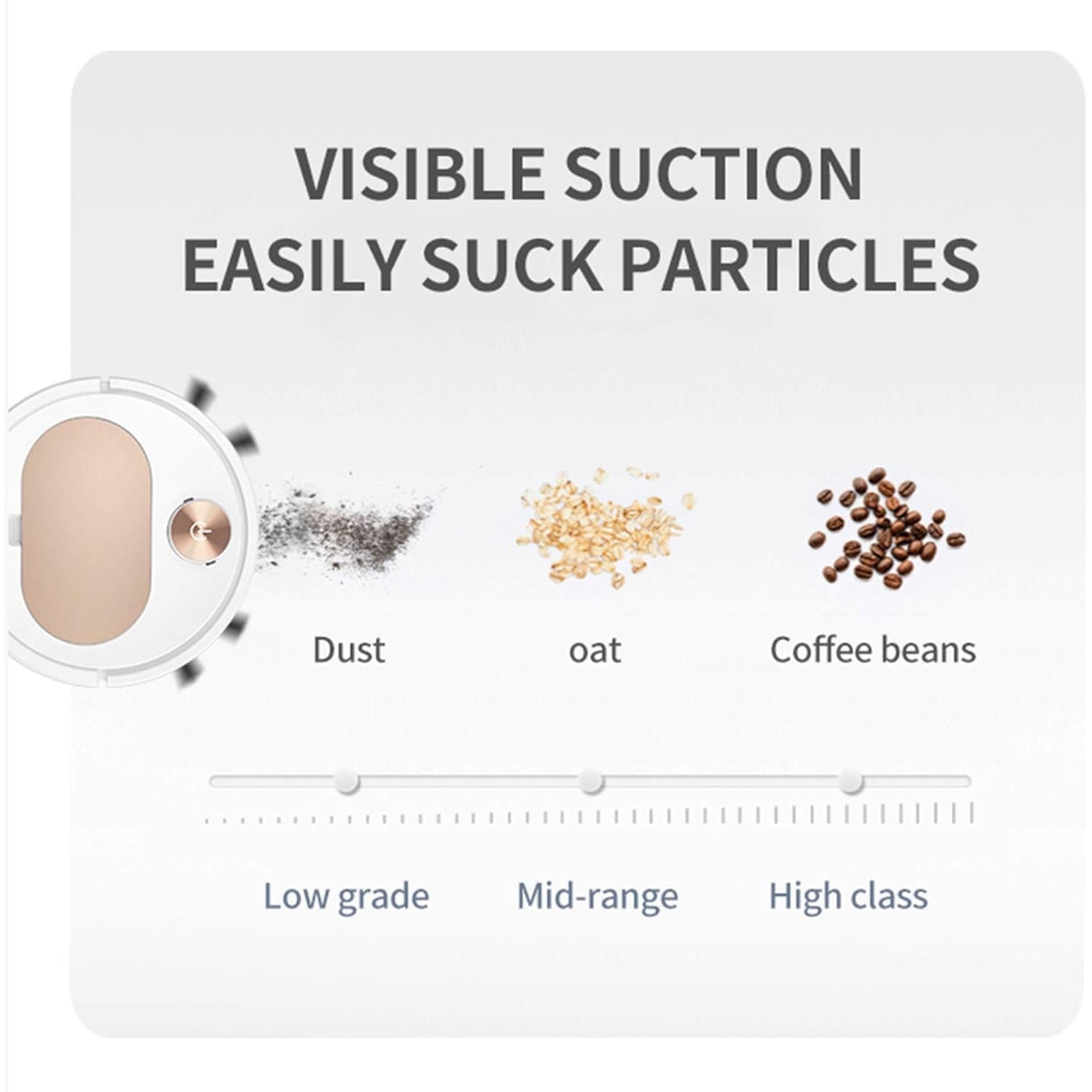 VISIBLE SUCTION
EASILY SUCK PARTICLES

Dust

oat

Coffee beans

Low grade

Mid-range

High class